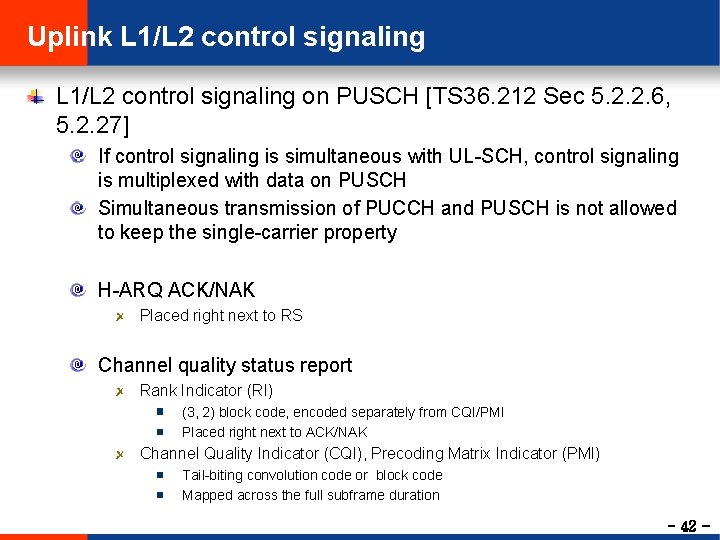 Uplink L1/L2 control signaling

L1/L2 control signaling on PUSCH [TS36.212 Sec 5.2.2.6, 5.2.27]

If control signaling is simultaneous with UL-SCH, control signaling is multiplexed with data on PUSCH

Simultaneous transmission of PUCCH and PUSCH is not allowed to keep the single-carrier property

H-ARQ ACK/NAK

Placed right next to RS

Channel quality status report

Rank Indicator (RI)

(3, 2) block code, encoded separately from CQI/PMI

Placed right next to ACK/NAK

Channel Quality Indicator (CQI), Precoding Matrix Indicator (PMI)

Tail-biting convolution code or block code

Mapped across the full subframe duration

- 42 -